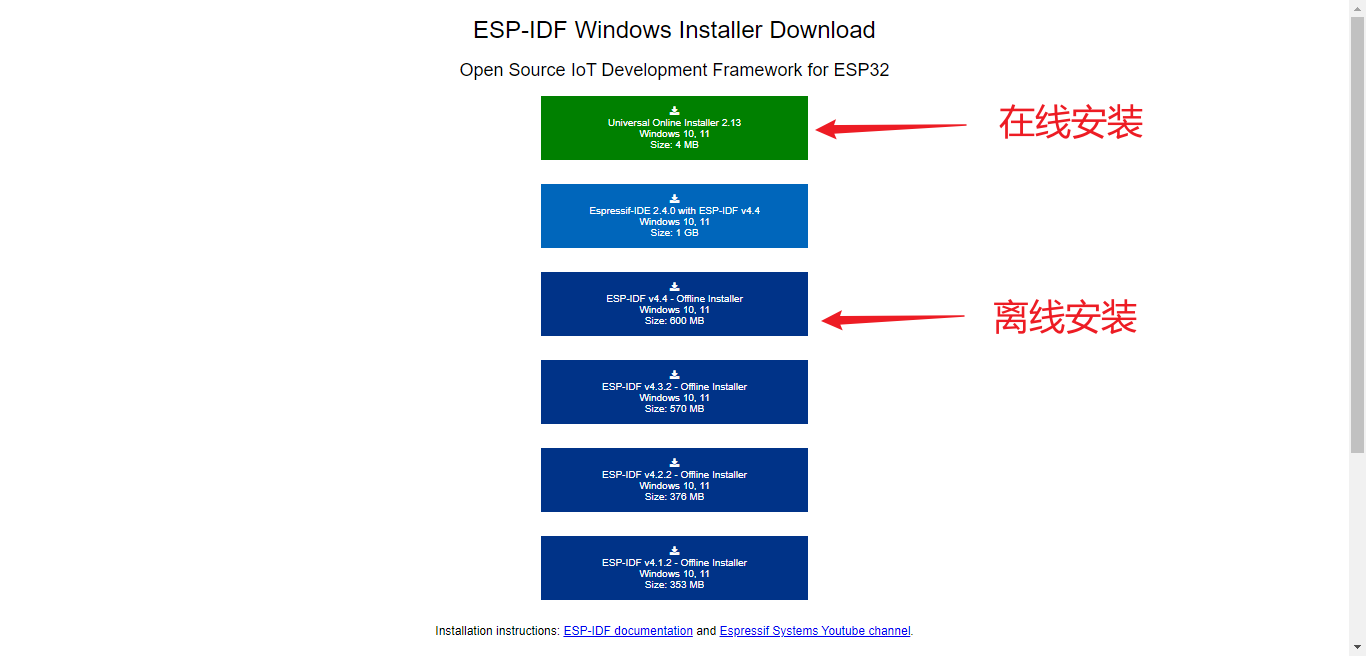 ESP-IDF Windows Installer Download

Open Source IoT Development Framework for ESP32

Universal Online Installer 2.13
Windows 10, 11
Size: 4 MB

在线安装

Espressif-IDE 2.4.0 with ESP-IDF v4.4
Windows 10, 11
Size: 1 GB

ESP-IDF v4.4 - Offline Installer
Windows 10, 11
Size: 600 MB

离线安装

ESP-IDF v4.3.2 - Offline Installer
Windows 10, 11
Size: 570 MB

ESP-IDF v4.2.2 - Offline Installer
Windows 10, 11
Size: 376 MB

ESP-IDF v4.1.2 - Offline Installer
Windows 10, 11
Size: 353 MB

Installation instructions: ESP-IDF documentation and Espressif Systems Youtube channel.